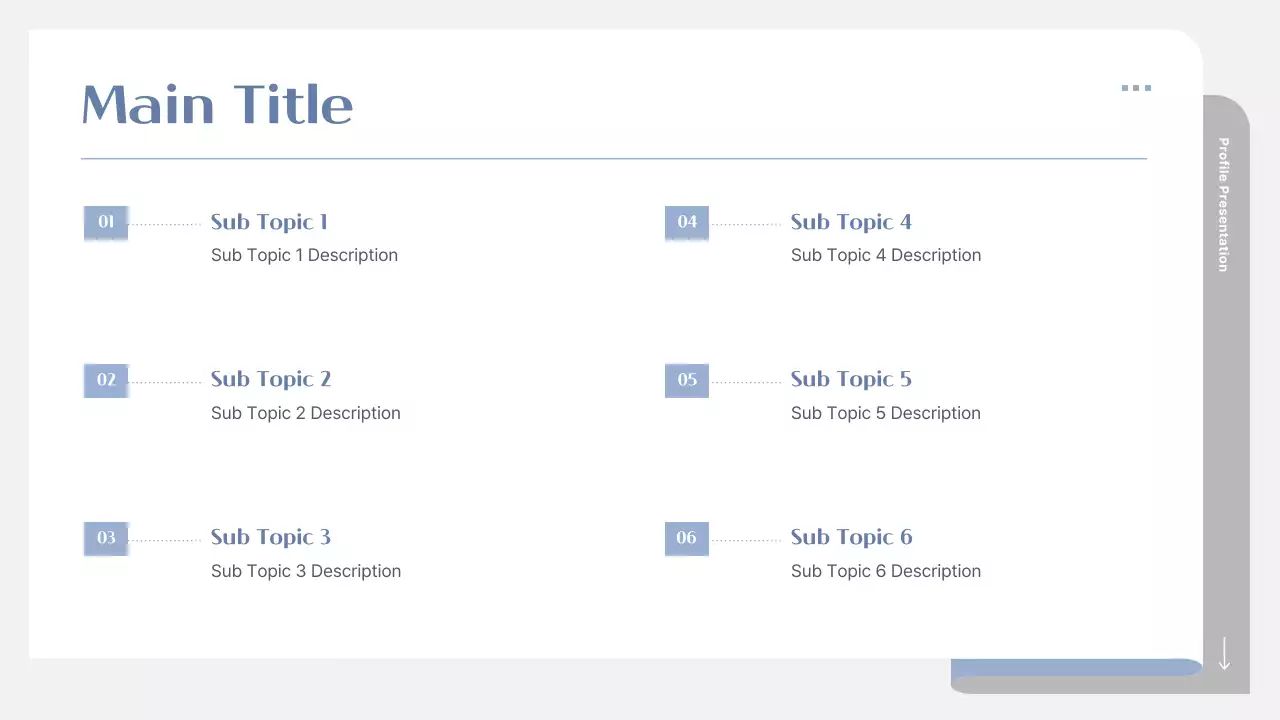 Main Title

01 Sub Topic 1
Sub Topic 1 Description

02 Sub Topic 2
Sub Topic 2 Description

03 Sub Topic 3
Sub Topic 3 Description

04 Sub Topic 4
Sub Topic 4 Description

05 Sub Topic 5
Sub Topic 5 Description

06 Sub Topic 6
Sub Topic 6 Description

Profile Presentation